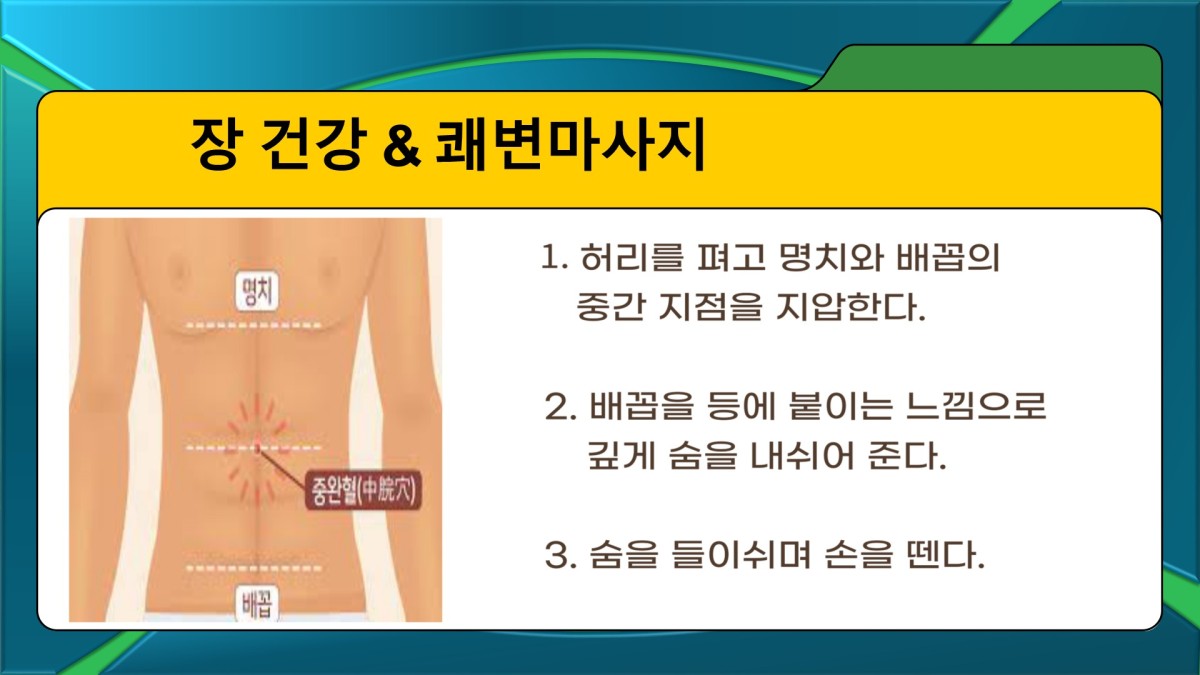 장 건강 & 쾌변마사지

명치

중완혈(中脘穴)

배꼽

1. 허리를 펴고 명치와 배꼽의 중간 지점을 지압한다.

2. 배꼽을 등에 붙이는 느낌으로 깊게 숨을 내쉬어 준다.

3. 숨을 들이쉬며 손을 뗀다.